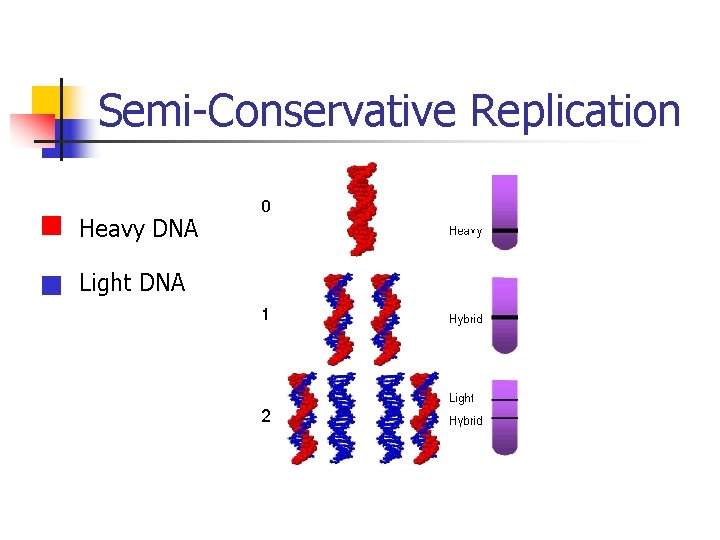 Semi-Conservative Replication

Heavy DNA

Light DNA

0

Heavy

1

Hybrid

2

Light

Hybrid